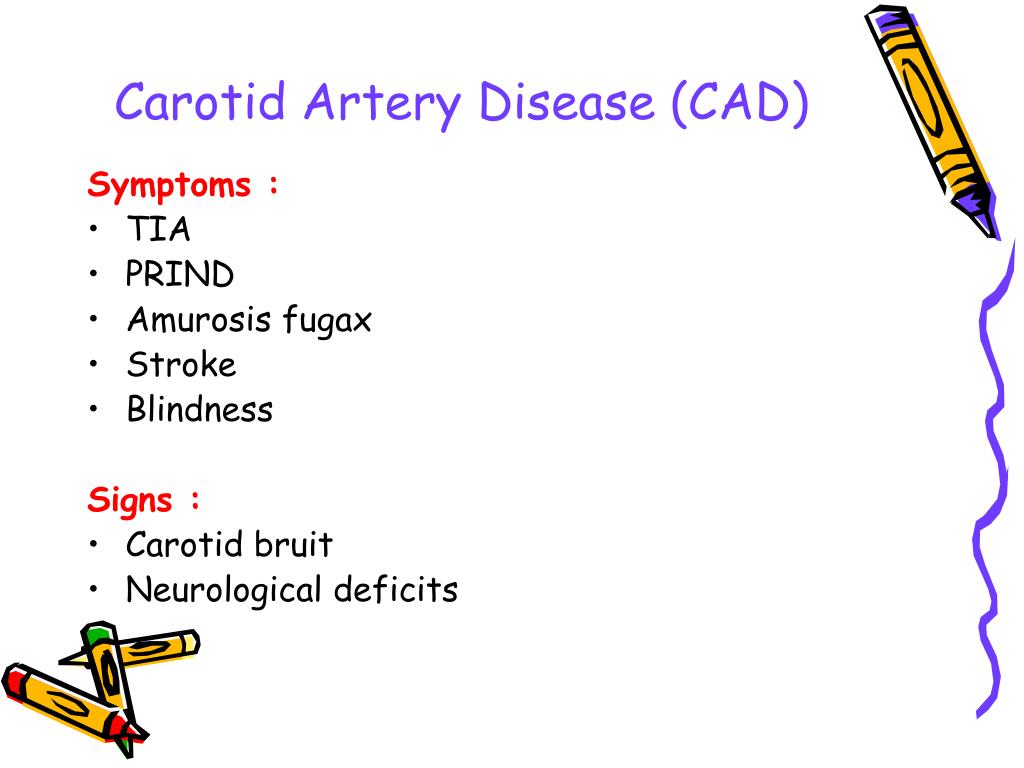 Carotid Artery Disease (CAD)

Symptoms :
• TIA
• PRIND
• Amurosis fugax
• Stroke
• Blindness

Signs :
• Carotid bruit
• Neurological deficits